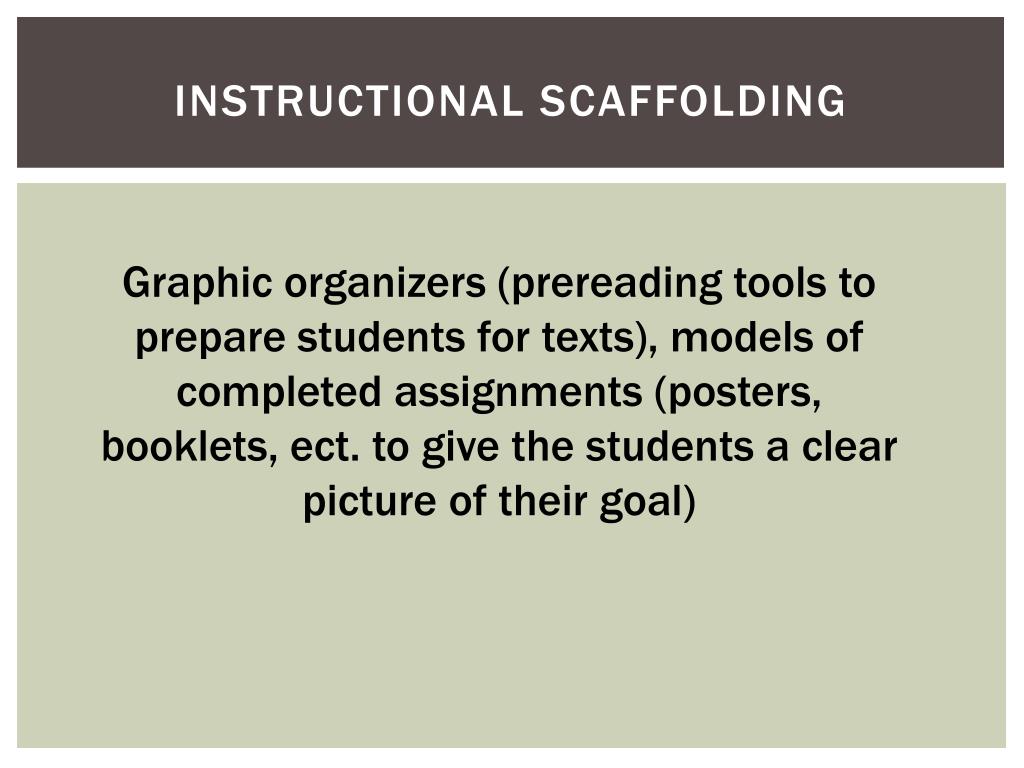 INSTRUCTIONAL SCAFFOLDING

Graphic organizers (prereading tools to prepare students for texts), models of completed assignments (posters, booklets, ect. to give the students a clear picture of their goal)